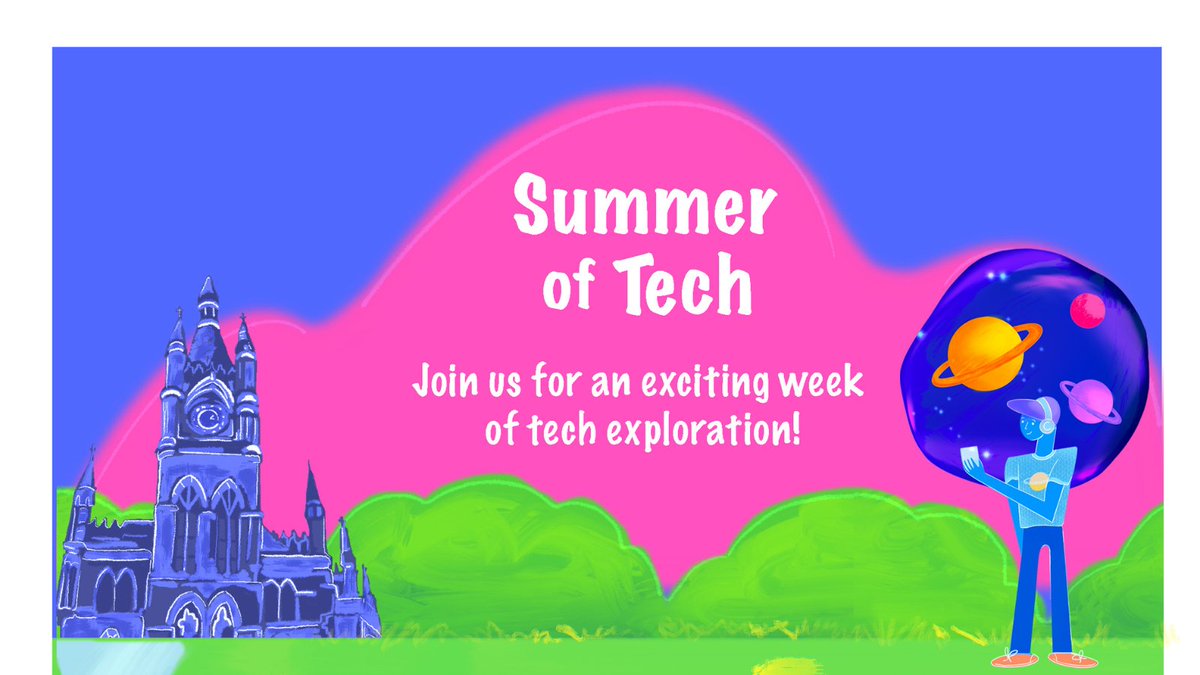 Summer of Tech

Join us for an exciting week of tech exploration!